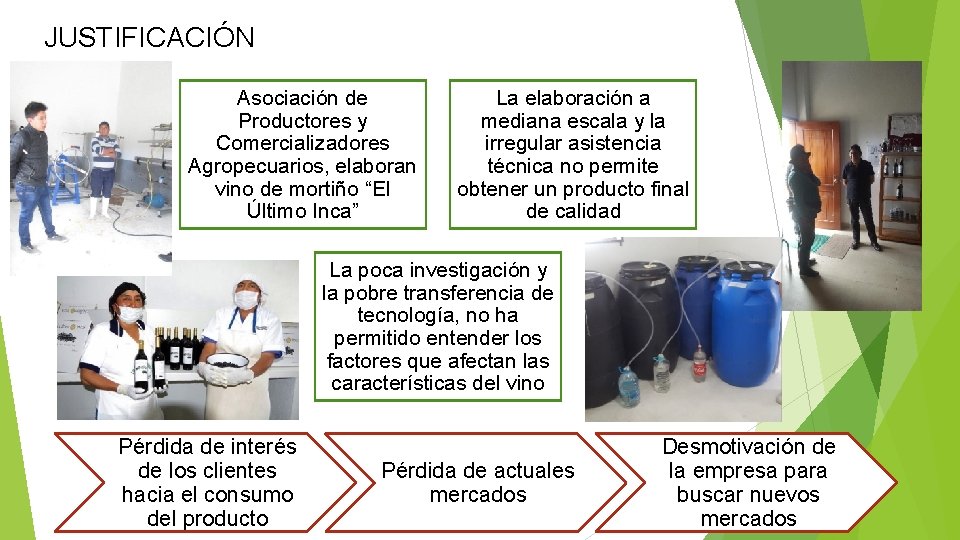 JUSTIFICACIÓN

Asociación de Productores y Comercializadores Agropecuarios, elaboran vino de mortiño “El Último Inca”

La elaboración a mediana escala y la irregular asistencia técnica no permite obtener un producto final de calidad

La poca investigación y la pobre transferencia de tecnología, no ha permitido entender los factores que afectan las características del vino

Pérdida de interés de los clientes hacia el consumo del producto

Pérdida de actuales mercados

Desmotivación de la empresa para buscar nuevos mercados